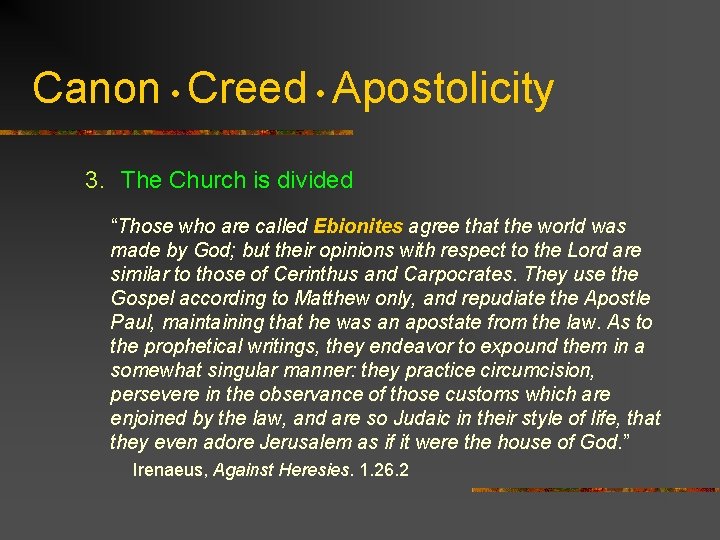 Canon • Creed • Apostolicity

3. The Church is divided

“Those who are called Ebionites agree that the world was made by God; but their opinions with respect to the Lord are similar to those of Cerinthus and Carpocrates. They use the Gospel according to Matthew only, and repudiate the Apostle Paul, maintaining that he was an apostate from the law. As to the prophetical writings, they endeavor to expound them in a somewhat singular manner: they practice circumcision, persevere in the observance of those customs which are enjoined by the law, and are so Judaic in their style of life, that they even adore Jerusalem as if it were the house of God.”

Irenaeus, Against Heresies. 1.26.2